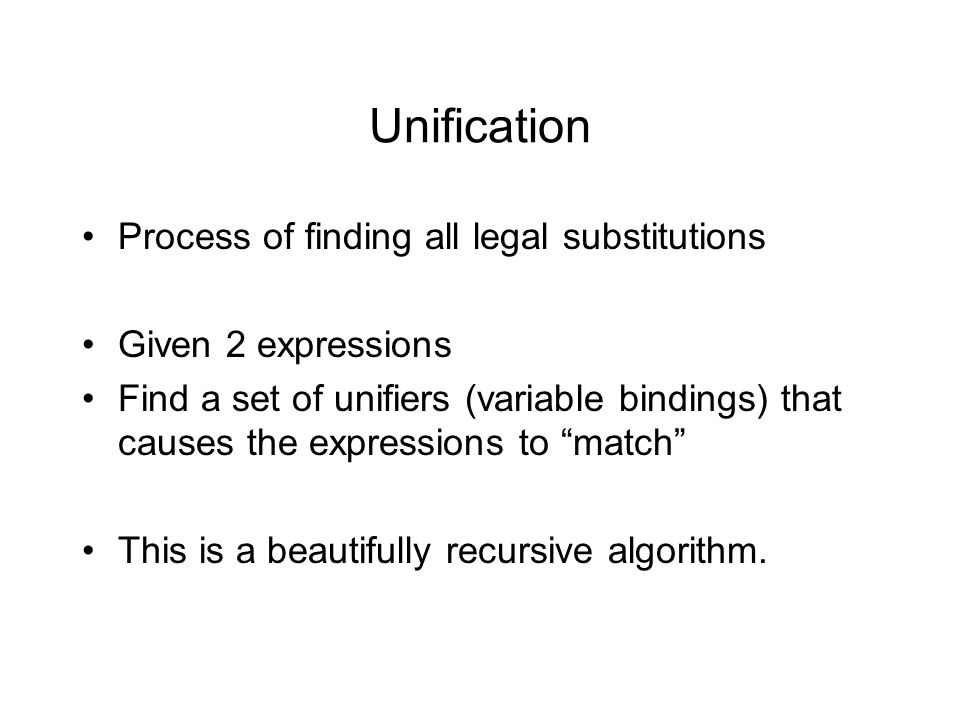 Unification

• Process of finding all legal substitutions

• Given 2 expressions
• Find a set of unifiers (variable bindings) that causes the expressions to “match”

• This is a beautifully recursive algorithm.